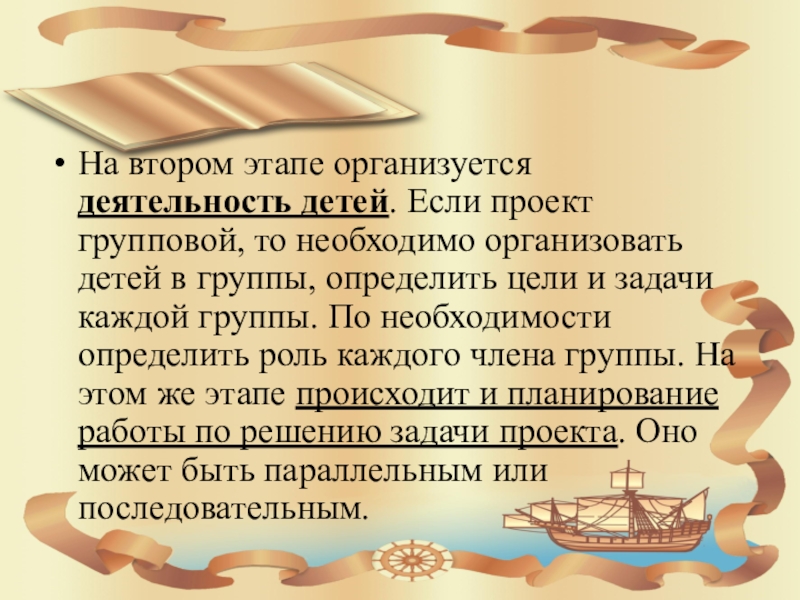 • На втором этапе организуется деятельность детей. Если проект групповой, то необходимо организовать детей в группы, определить цели и задачи каждой группы. По необходимости определить роль каждого члена группы. На этом же этапе происходит и планирование работы по решению задачи проекта. Оно может быть параллельным или последовательным.